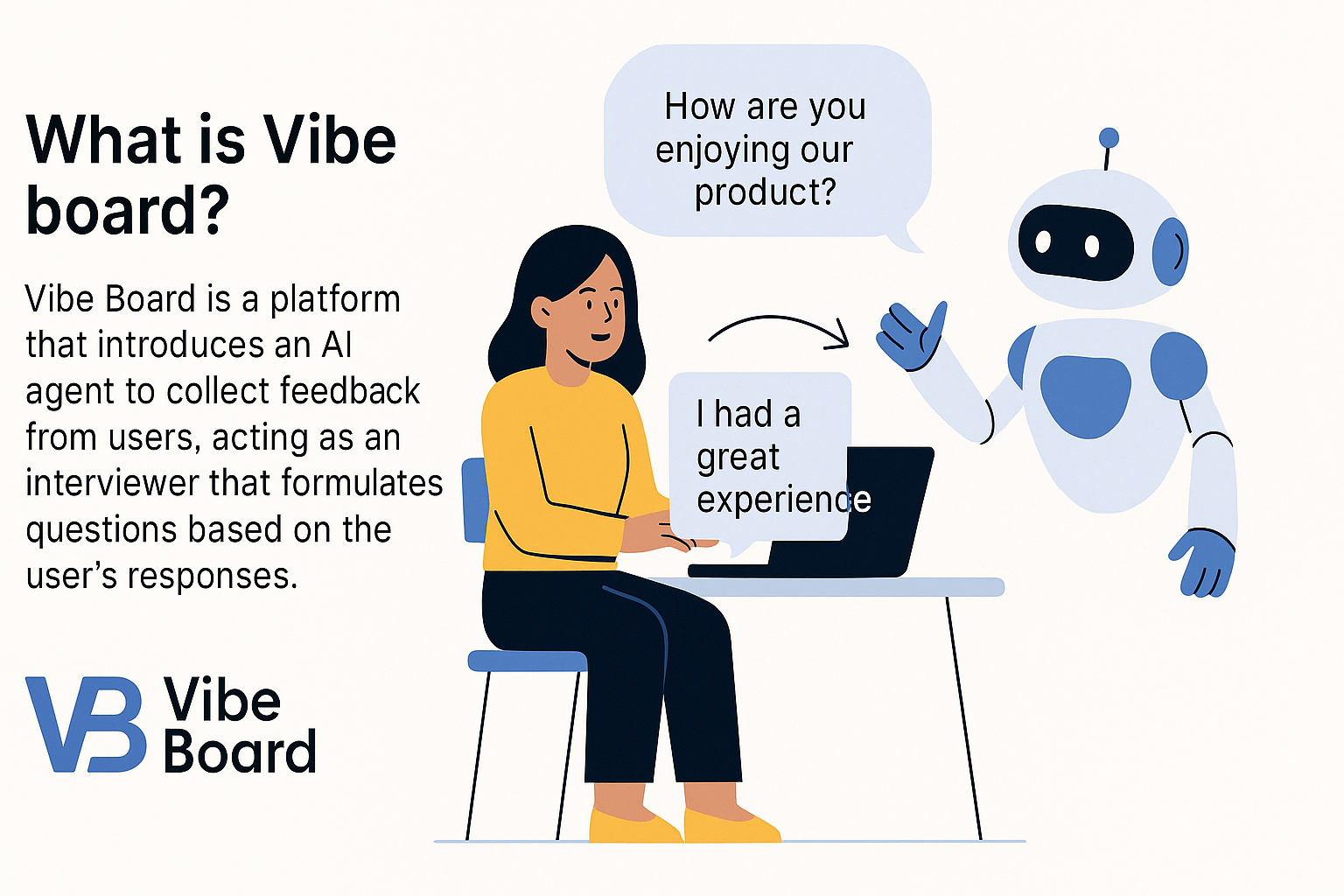 What is Vibe board?

Vibe Board is a platform that introduces an AI agent to collect feedback from users, acting as an interviewer that formulates questions based on the user's responses.

VB Vibe Board

How are you enjoying our product?

I had a great experience